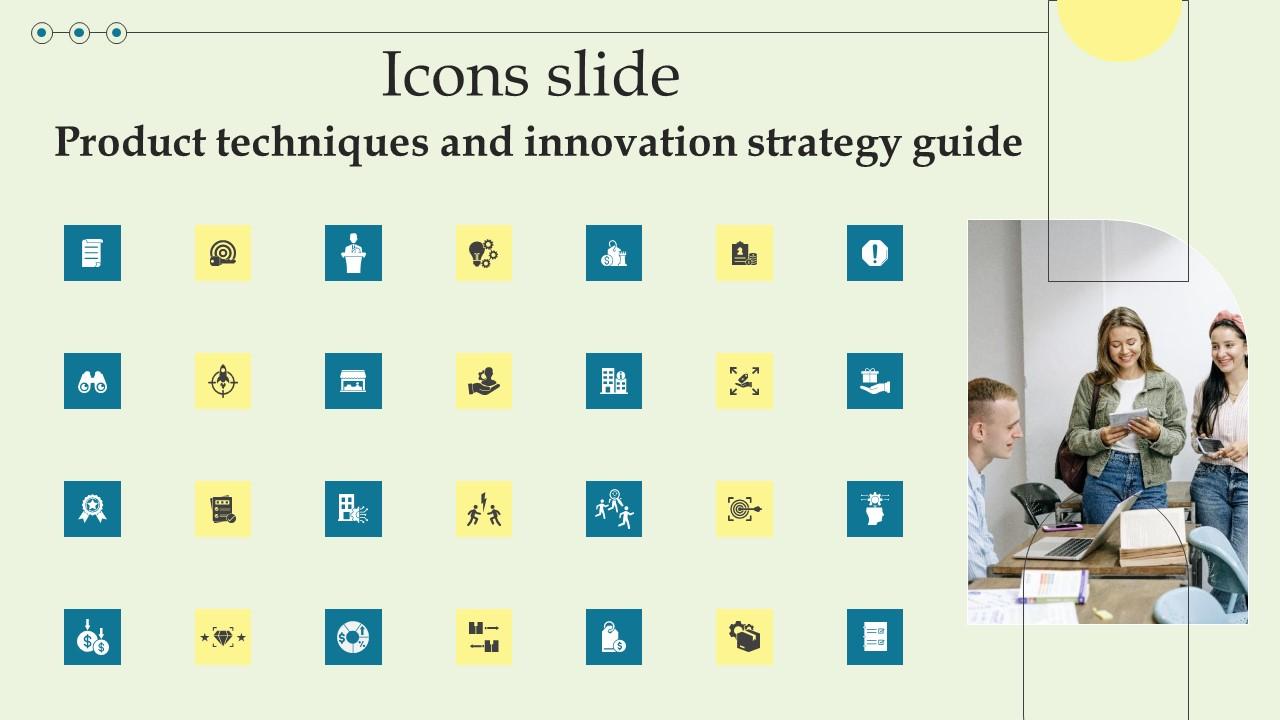 Icons slide
Product techniques and innovation strategy guide